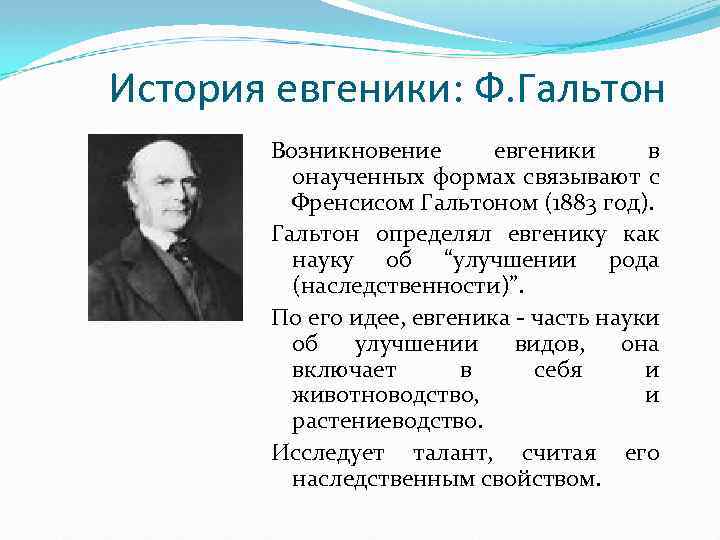 История евгеники: Ф.Гальтон

Возникновение евгеники в онаученных формах связывают с Френсисом Гальтоном (1883 год).

Гальтон определял евгенику как науку об “улучшении рода (наследственности)”.

По его идее, евгеника - часть науки об улучшении видов, она включает в себя и животноводство, и растениеводство.

Исследует талант, считая его наследственным свойством.